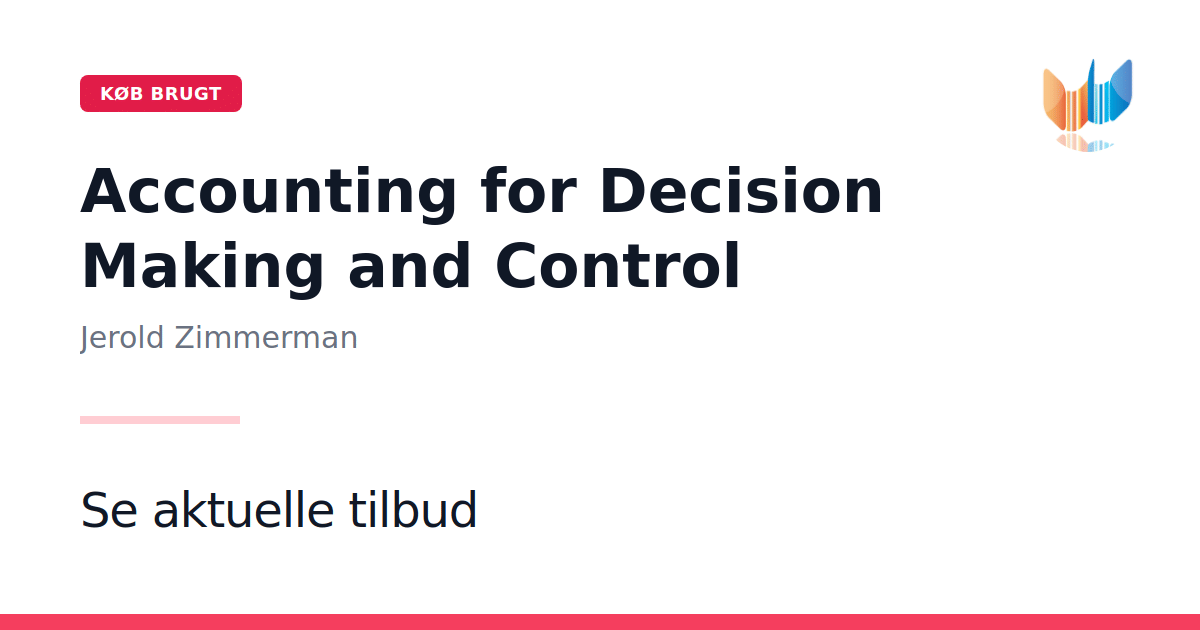 KØB BRUGT

Accounting for Decision Making and Control

Jerold Zimmerman

Se aktuelle tilbud